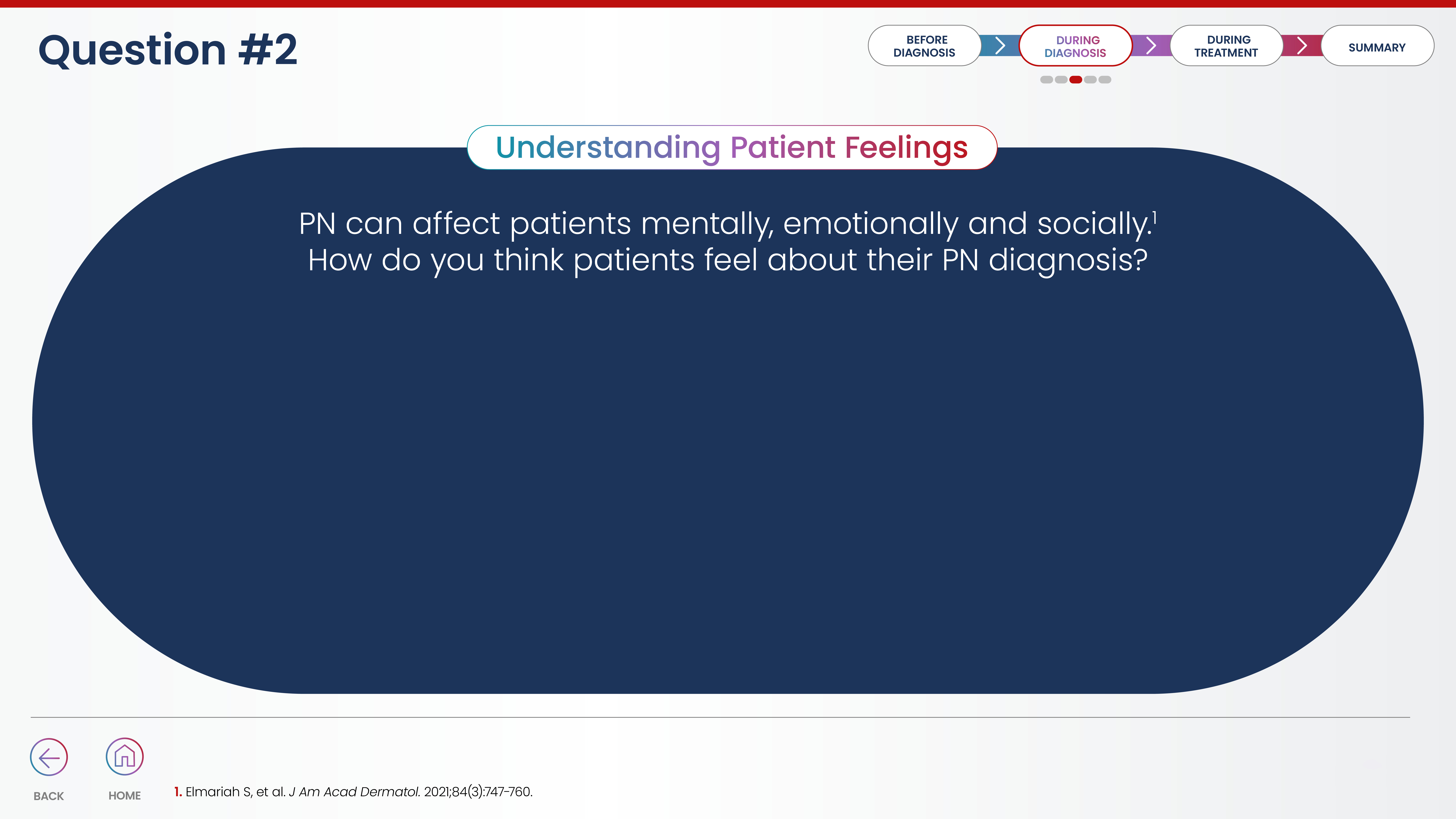 Question #2

BEFORE DIAGNOSIS

DURING DIAGNOSIS

DURING TREATMENT

SUMMARY

Understanding Patient Feelings

PN can affect patients mentally, emotionally and socially.$^1$
How do you think patients feel about their PN diagnosis?

BACK

HOME

1. Elmariah S, et al. J Am Acad Dermatol. 2021;84(3):747-760.